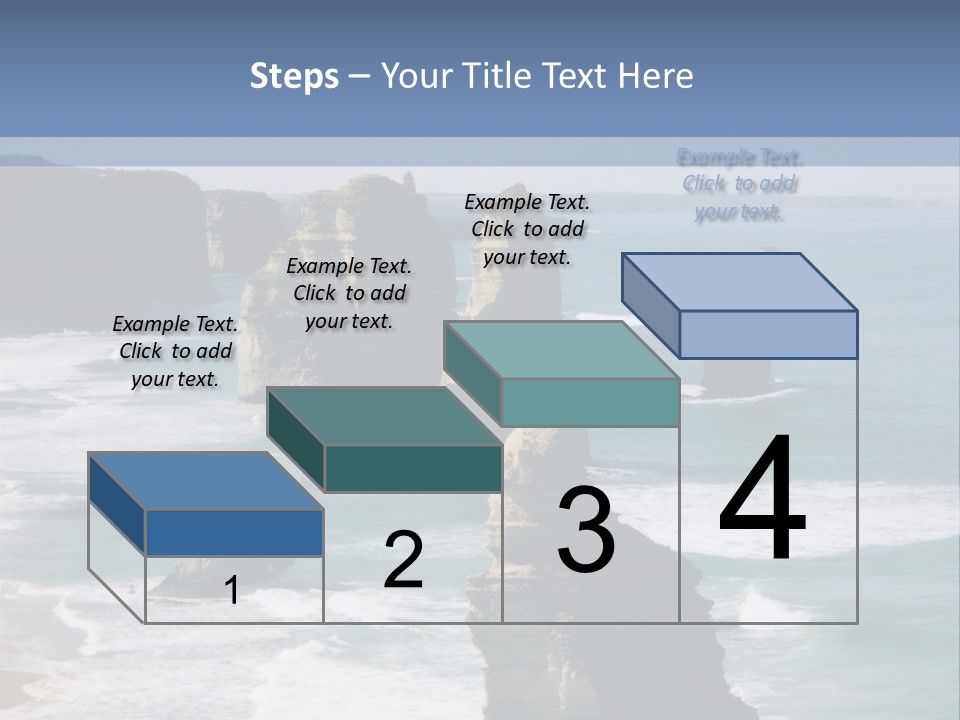 Steps – Your Title Text Here

Example Text. Click to add your text.

Example Text. Click to add your text.

Example Text. Click to add your text.

Example Text. Click to add your text.

1

2

3

4